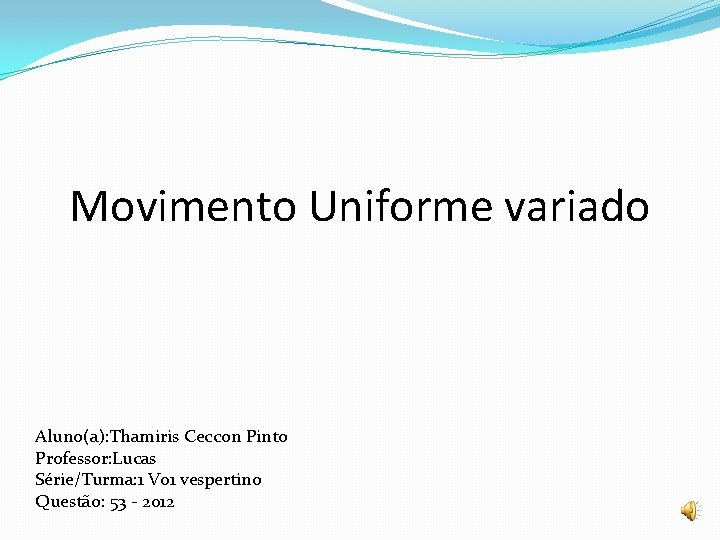 Movimento Uniforme variado

Aluno(a):Thamiris Ceccon Pinto
Professor:Lucas
Série/Turma:1 V01 vespertino
Questão: 53 - 2012